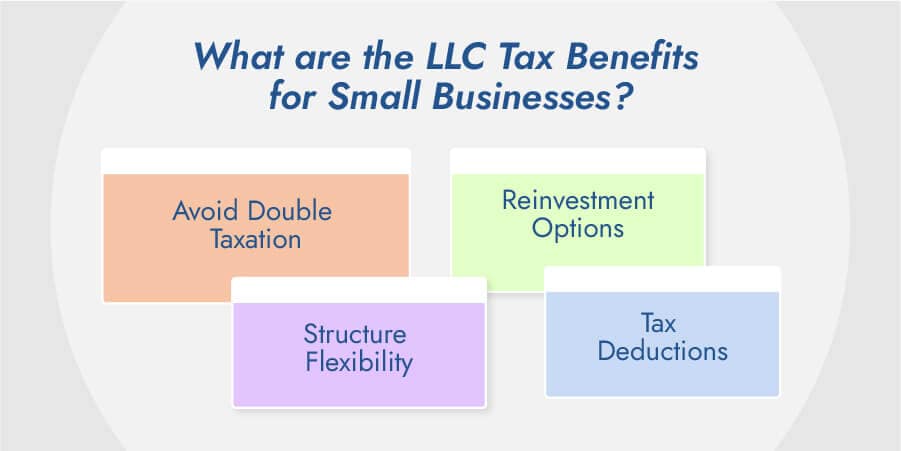 What are the LLC Tax Benefits for Small Businesses?

Avoid Double Taxation

Reinvestment Options

Structure Flexibility

Tax Deductions